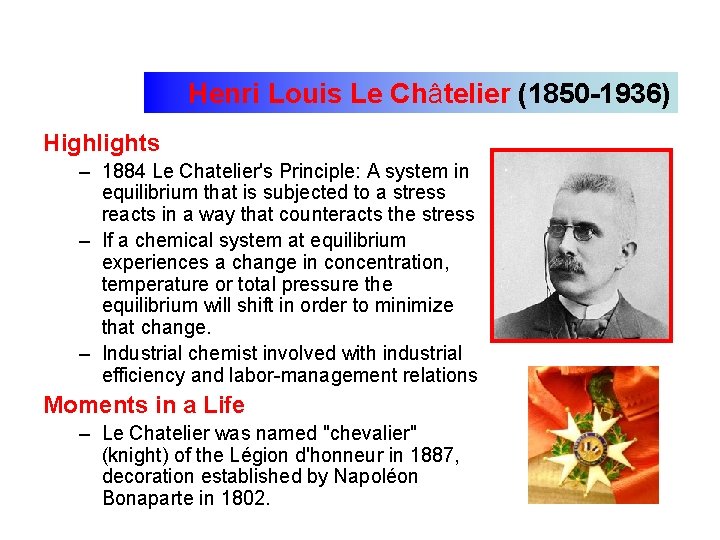 Henri Louis Le Châtelier (1850-1936)

Highlights

– 1884 Le Chatelier's Principle: A system in equilibrium that is subjected to a stress reacts in a way that counteracts the stress

– If a chemical system at equilibrium experiences a change in concentration, temperature or total pressure the equilibrium will shift in order to minimize that change.

– Industrial chemist involved with industrial efficiency and labor-management relations

Moments in a Life

– Le Chatelier was named "chevalier" (knight) of the Légion d'honneur in 1887, decoration established by Napoléon Bonaparte in 1802.